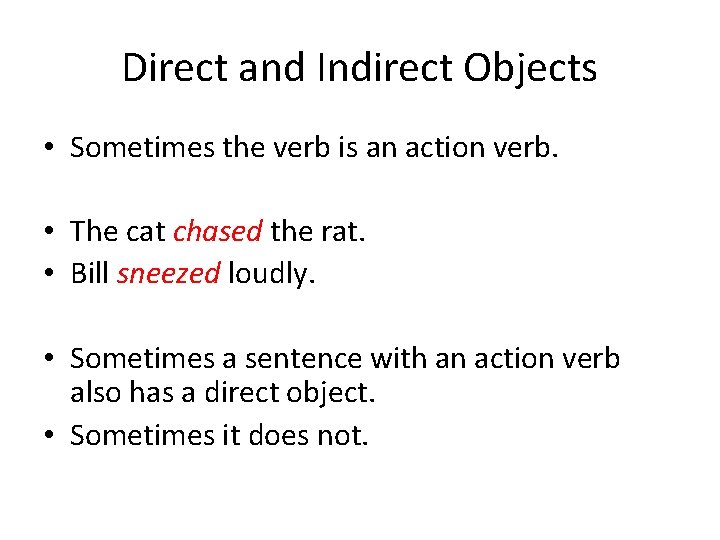 Direct and Indirect Objects

• Sometimes the verb is an action verb.

• The cat chased the rat.
• Bill sneezed loudly.

• Sometimes a sentence with an action verb also has a direct object.
• Sometimes it does not.